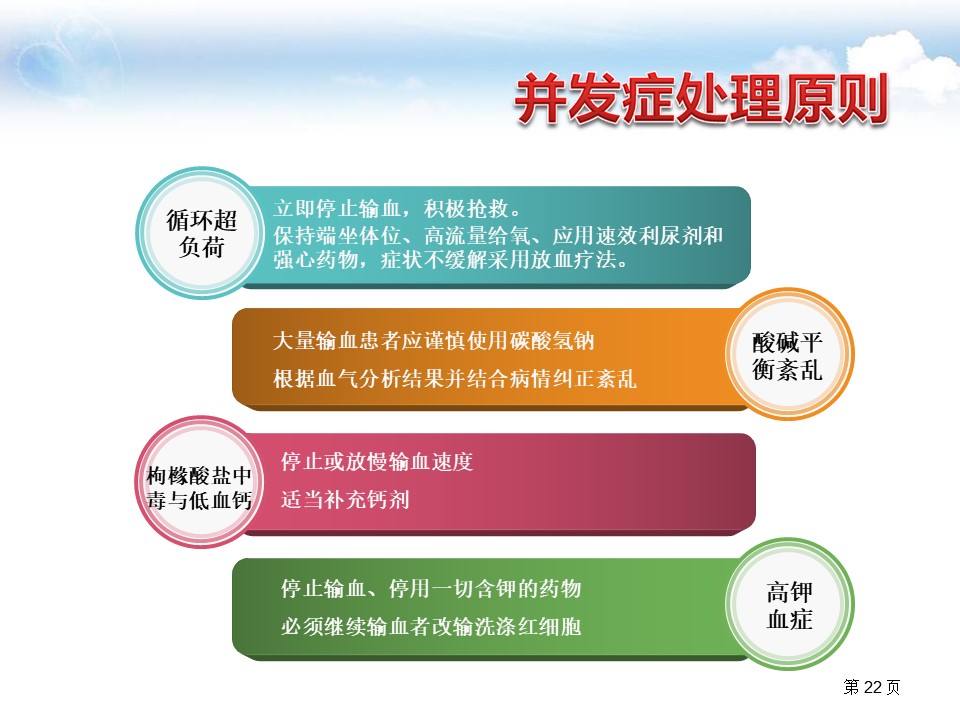 并发症处理原则

循环超负荷

立即停止输血，积极抢救。
保持端坐体位、高流量给氧、应用速效利尿剂和强心药物，症状不缓解采用放血疗法。

大量输血患者应谨慎使用碳酸氢钠
根据血气分析结果并结合病情纠正紊乱

酸碱平衡紊乱

枸橼酸盐中毒与低血钙

停止或放慢输血速度
适当补充钙剂

停止输血、停用一切含钾的药物
必须继续输血者改输洗涤红细胞

高钾血症

第 22 页